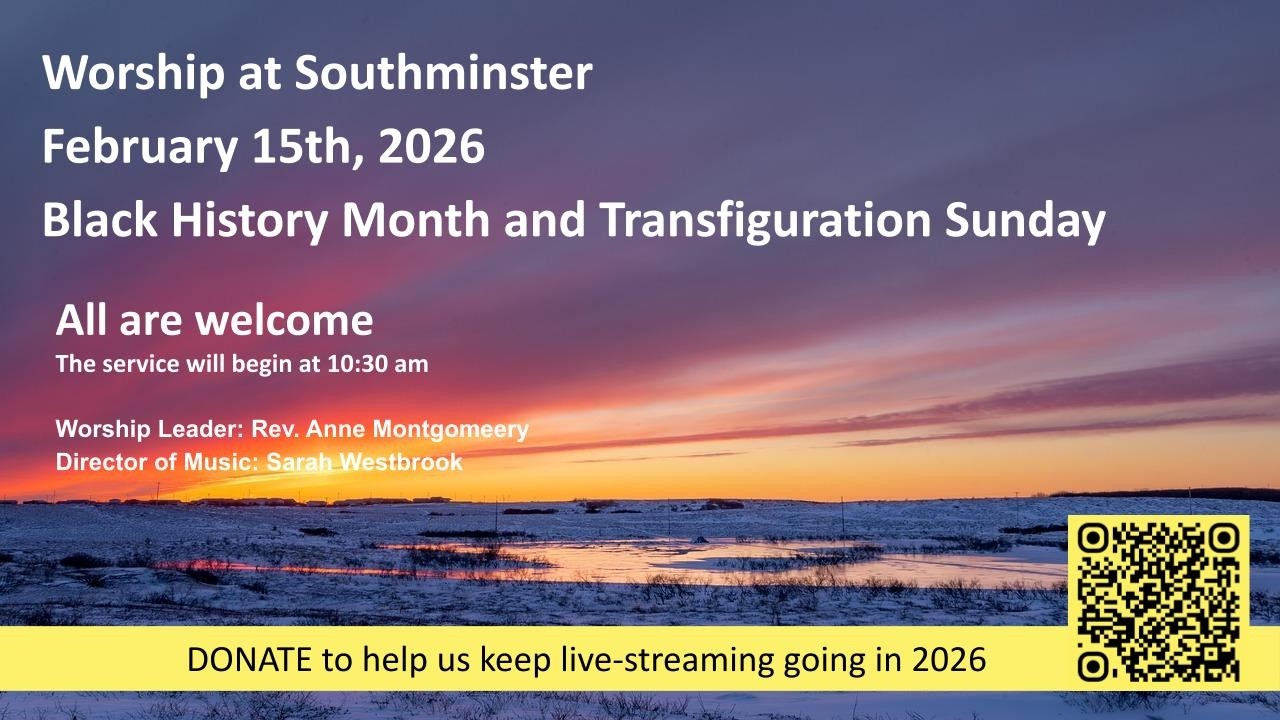 Worship at Southminster
February 15th, 2026
Black History Month and Transfiguration Sunday

All are welcome
The service will begin at 10:30 am

Worship Leader: Rev. Anne Montgomeery
Director of Music: Sarah Westbrook

DONATE to help us keep live-streaming going in 2026